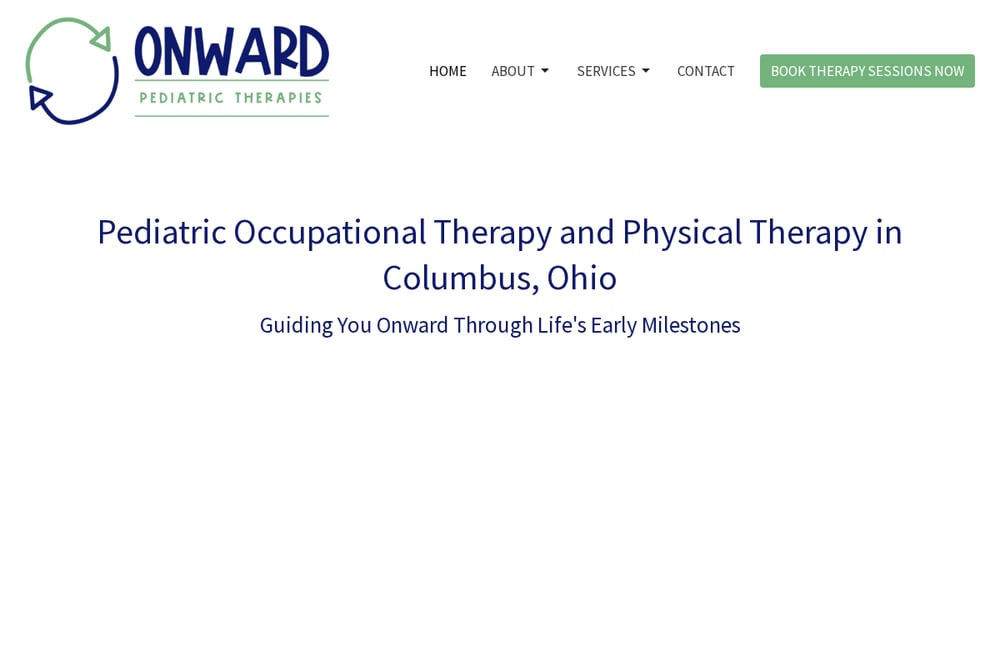 ONWARD
PEDIATRIC THERAPIES

HOME ABOUT SERVICES CONTACT BOOK THERAPY SESSIONS NOW

Pediatric Occupational Therapy and Physical Therapy in Columbus, Ohio

Guiding You Onward Through Life's Early Milestones